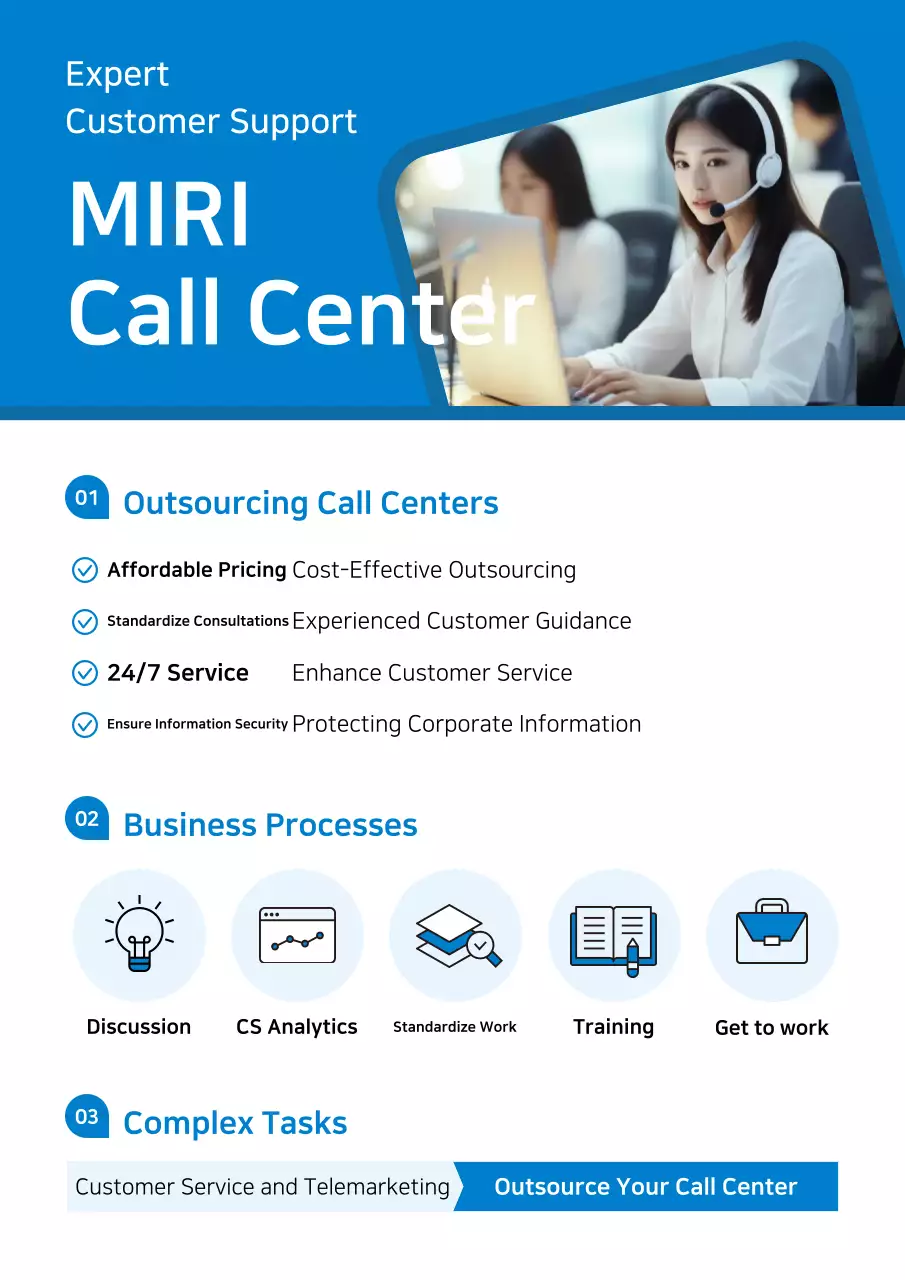 Expert
Customer Support

MIRI
Call Center

01 Outsourcing Call Centers

Affordable Pricing Cost-Effective Outsourcing

Standardize Consultations Experienced Customer Guidance

24/7 Service Enhance Customer Service

Ensure Information Security Protecting Corporate Information

02 Business Processes

Discussion

CS Analytics

Standardize Work

Training

Get to work

03 Complex Tasks

Customer Service and Telemarketing

Outsource Your Call Center